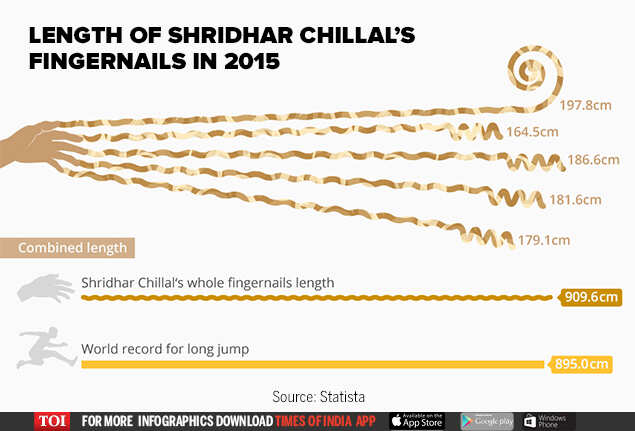 LENGTH OF SHRIDHAR CHILLAL'S FINGERNAILS IN 2015

197.8cm

164.5cm

186.6cm

181.6cm

179.1cm

Combined length

Shridhar Chillal's whole fingernails length

909.6cm

World record for long jump

895.0cm

Source: Statista

TOI FOR MORE INFOGRAPHICS DOWNLOAD TIMES OF INDIA APP Available on the App Store Google play Windows Phone